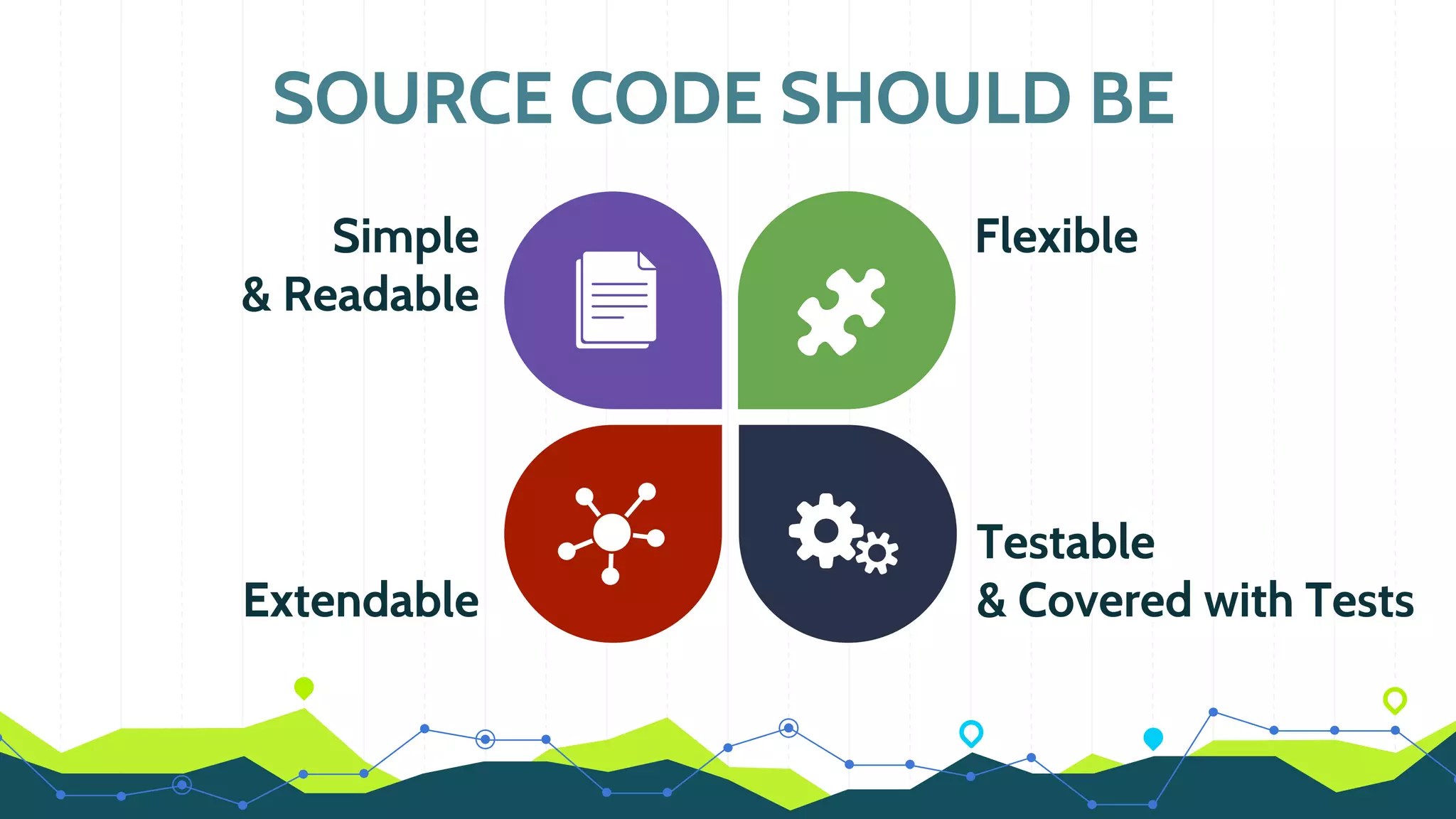 SOURCE CODE SHOULD BE

Simple
& Readable

Flexible

Extendable

Testable
& Covered with Tests